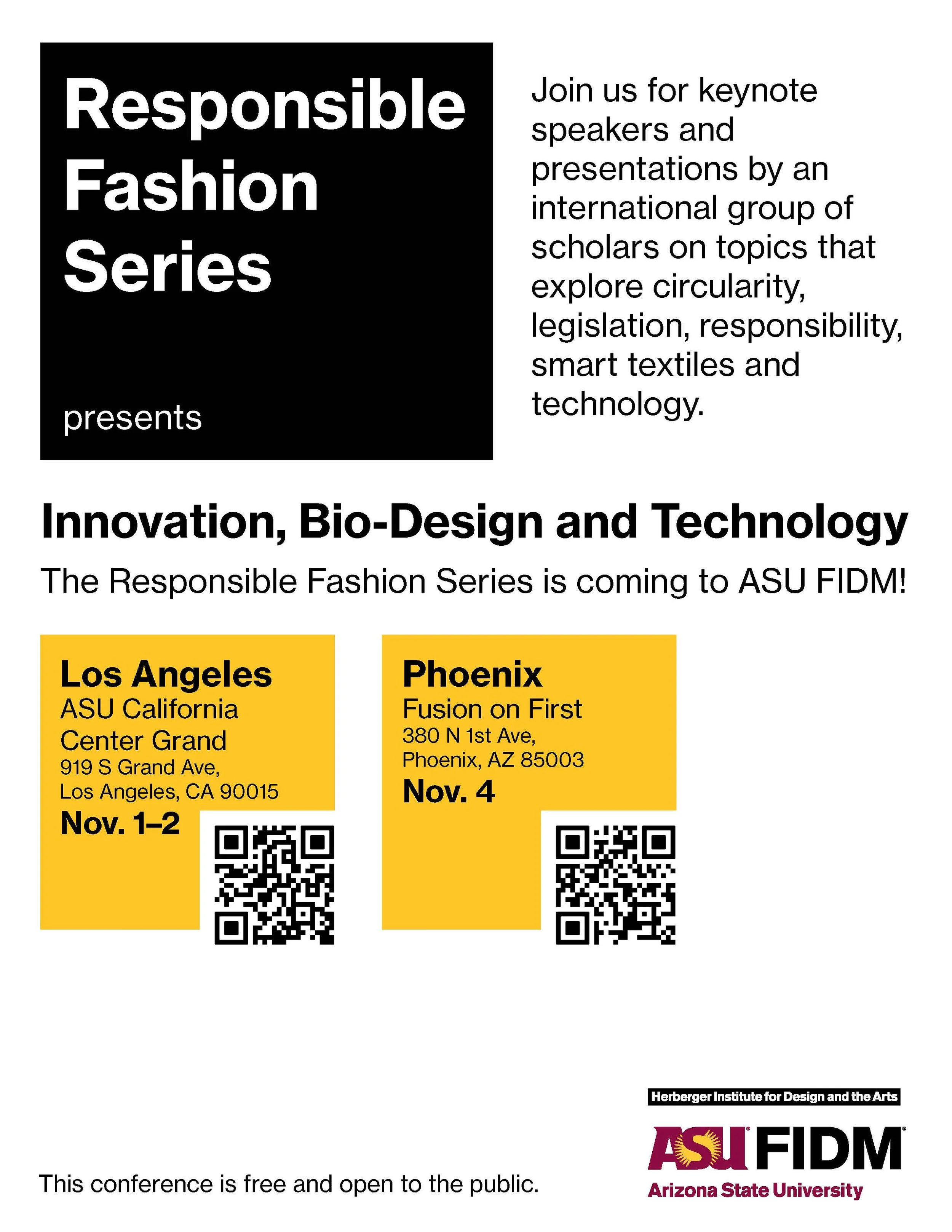 Responsible Fashion Series

presents

Join us for keynote speakers and presentations by an international group of scholars on topics that explore circularity, legislation, responsibility, smart textiles and technology.

Innovation, Bio-Design and Technology

The Responsible Fashion Series is coming to ASU FIDM!

Los Angeles
ASU California Center Grand
919 S Grand Ave,
Los Angeles, CA 90015
Nov. 1–2

Phoenix
Fusion on First
380 N 1st Ave,
Phoenix, AZ 85003
Nov. 4

This conference is free and open to the public.

Herberger Institute for Design and the Arts
ASU FIDM
Arizona State University